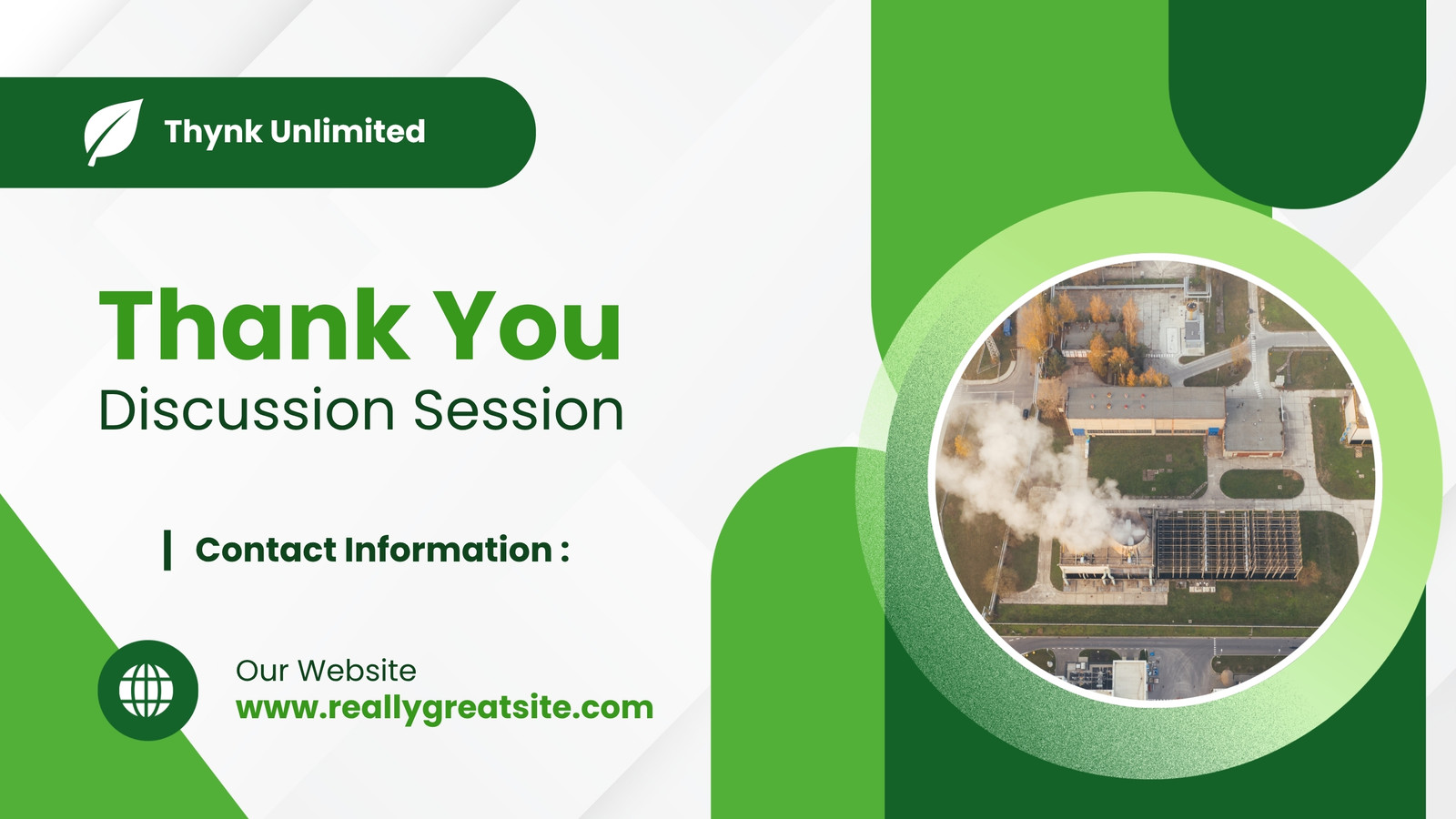 Thynk Unlimited

Thank You
Discussion Session

Contact Information :

Our Website
www.reallygreatsite.com